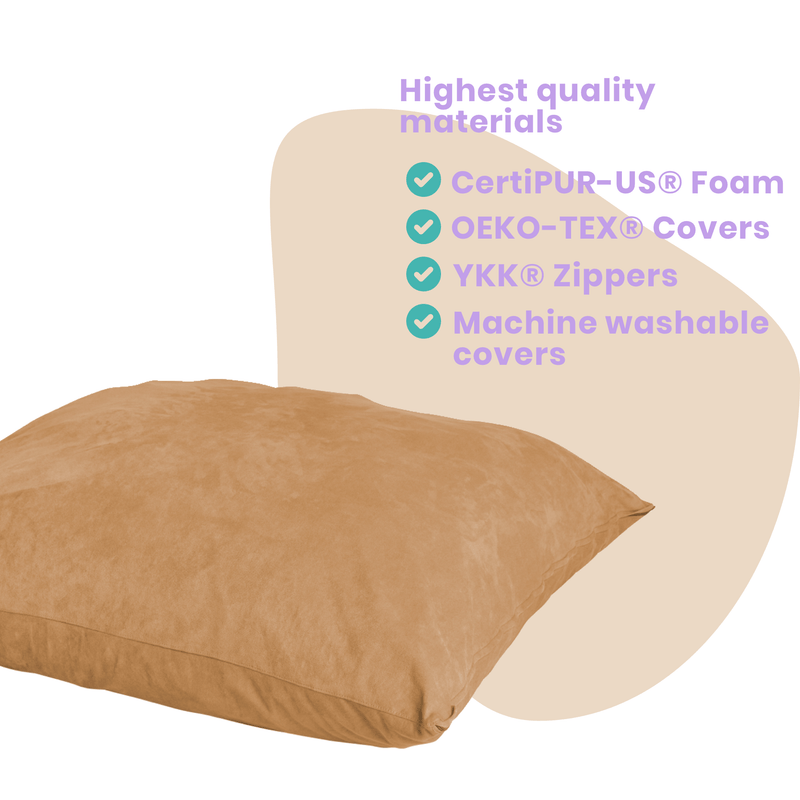 Highest quality materials

CertiPUR-US® Foam
OEKO-TEX® Covers
YKK® Zippers
Machine washable covers